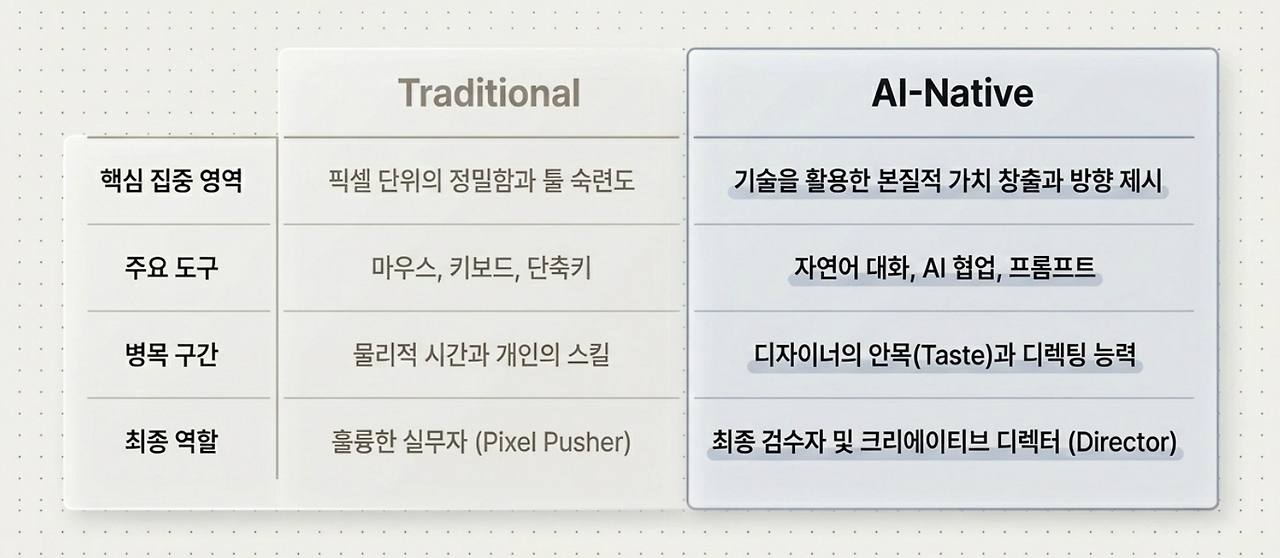 |  | Traditional | AI-Native |
|---|---|---|
| 핵심 집중 영역 | 픽셀 단위의 정밀함과 툴 숙련도 | 기술을 활용한 본질적 가치 창출과 방향 제시 |
| 주요 도구 | 마우스, 키보드, 단축키 | 자연어 대화, AI 협업, 프롬프트 |
| 병목 구간 | 물리적 시간과 개인의 스킬 | 디자이너의 안목(Taste)과 디렉팅 능력 |
| 최종 역할 | 훌륭한 실무자 (Pixel Pusher) | 최종 검수자 및 크리에이티브 디렉터 (Director) |